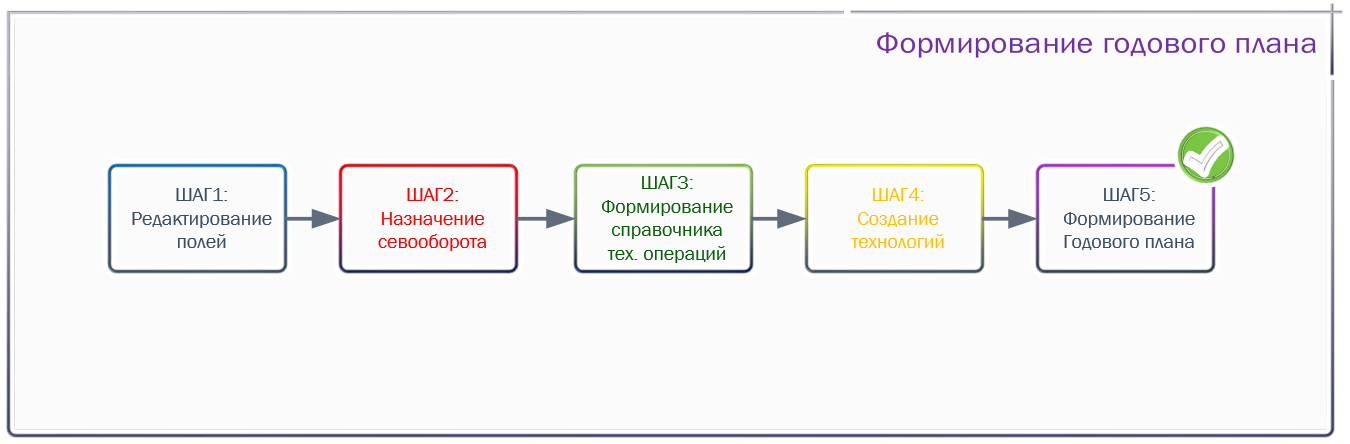 Формирование годового плана

ШАГ1:
Редактирование полей

ШАГ2:
Назначение севооборота

ШАГ3:
Формирование справочника тех. операций

ШАГ4:
Создание технологий

ШАГ5:
Формирование Годового плана